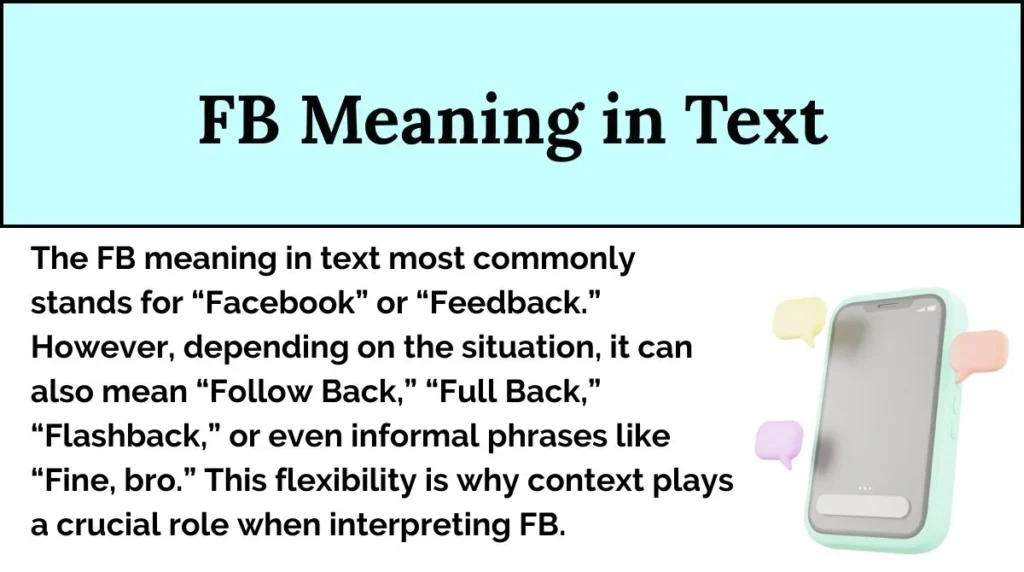 FB Meaning in Text

The FB meaning in text most commonly stands for “Facebook” or “Feedback.” However, depending on the situation, it can also mean “Follow Back,” “Full Back,” “Flashback,” or even informal phrases like “Fine, bro.” This flexibility is why context plays a crucial role when interpreting FB.